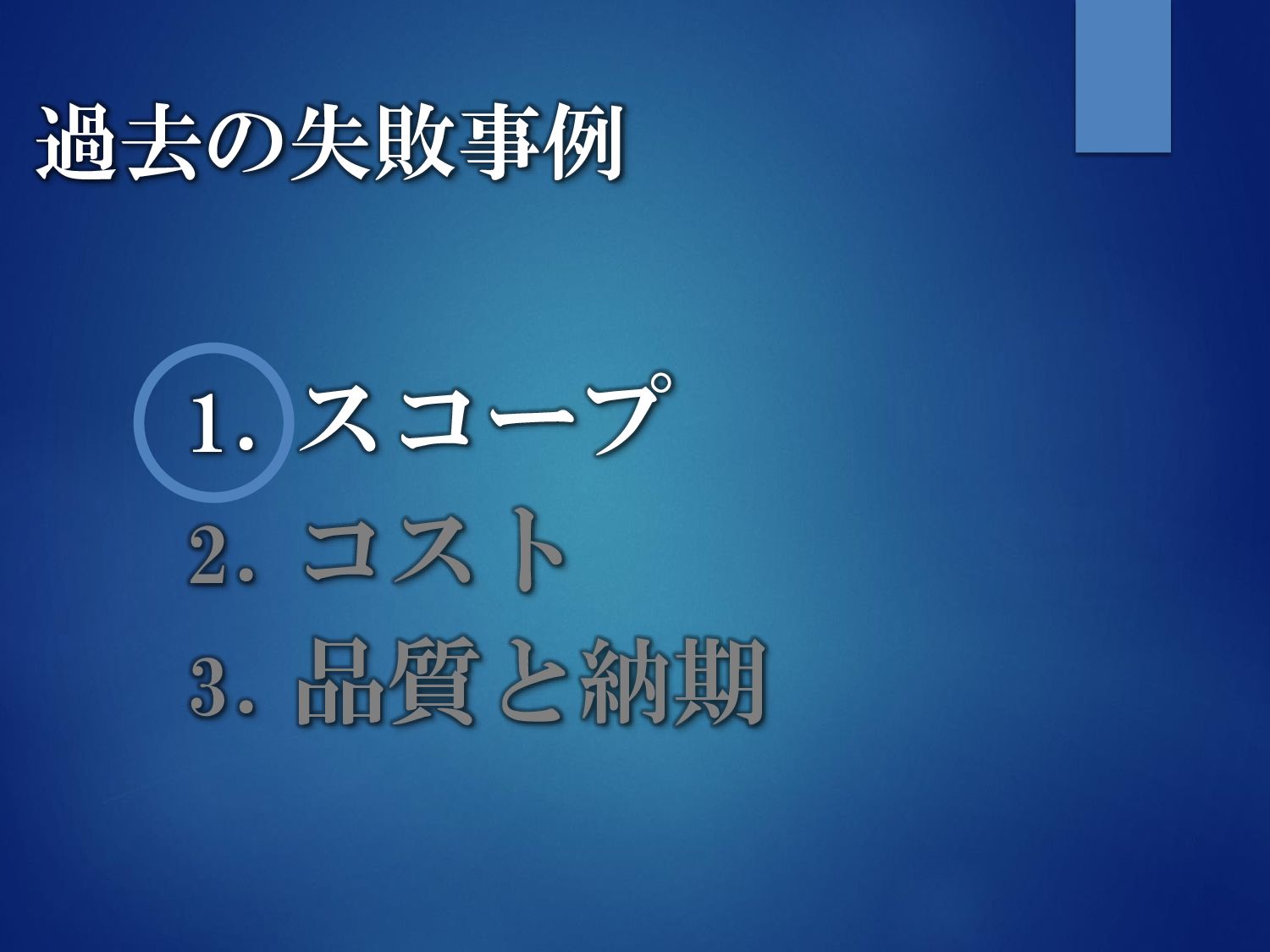 過去の失敗事例

1. スコープ
2. コスト
3. 品質と納期